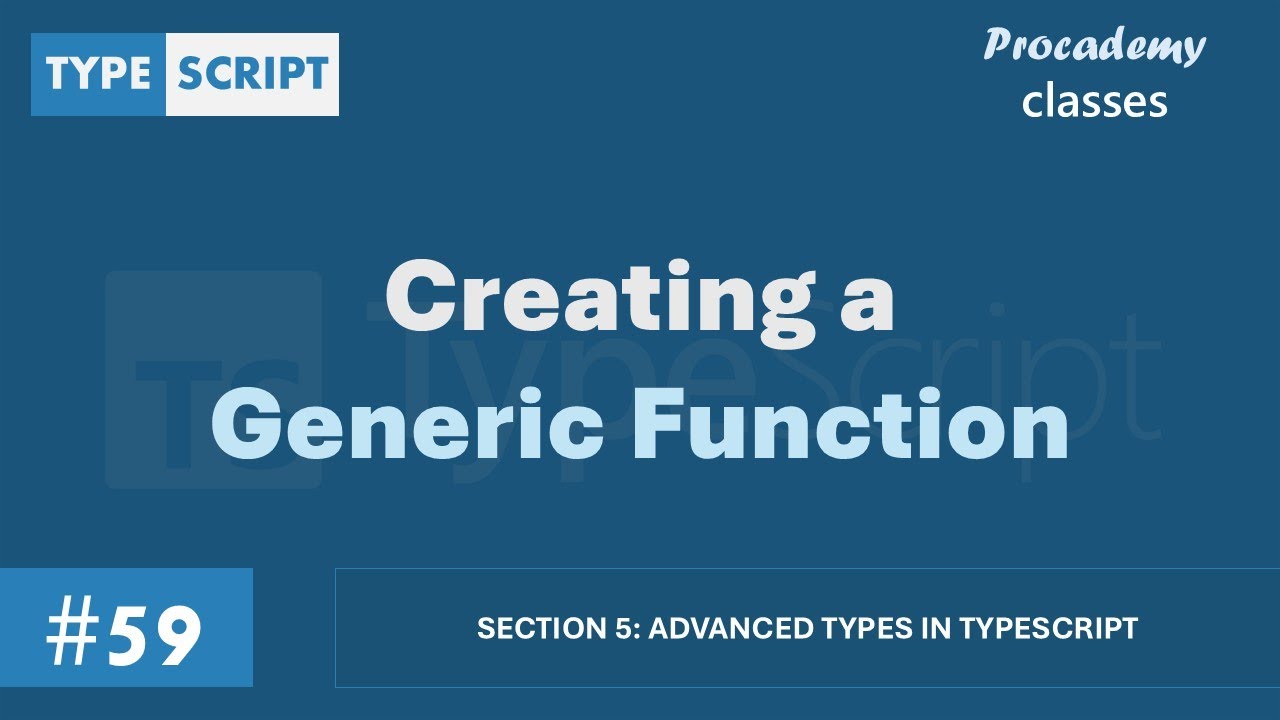 TYPE SCRIPT

Procademy
classes

TS TypeScript

Creating a
Generic Function

#59

SECTION 5: ADVANCED TYPES IN TYPESCRIPT